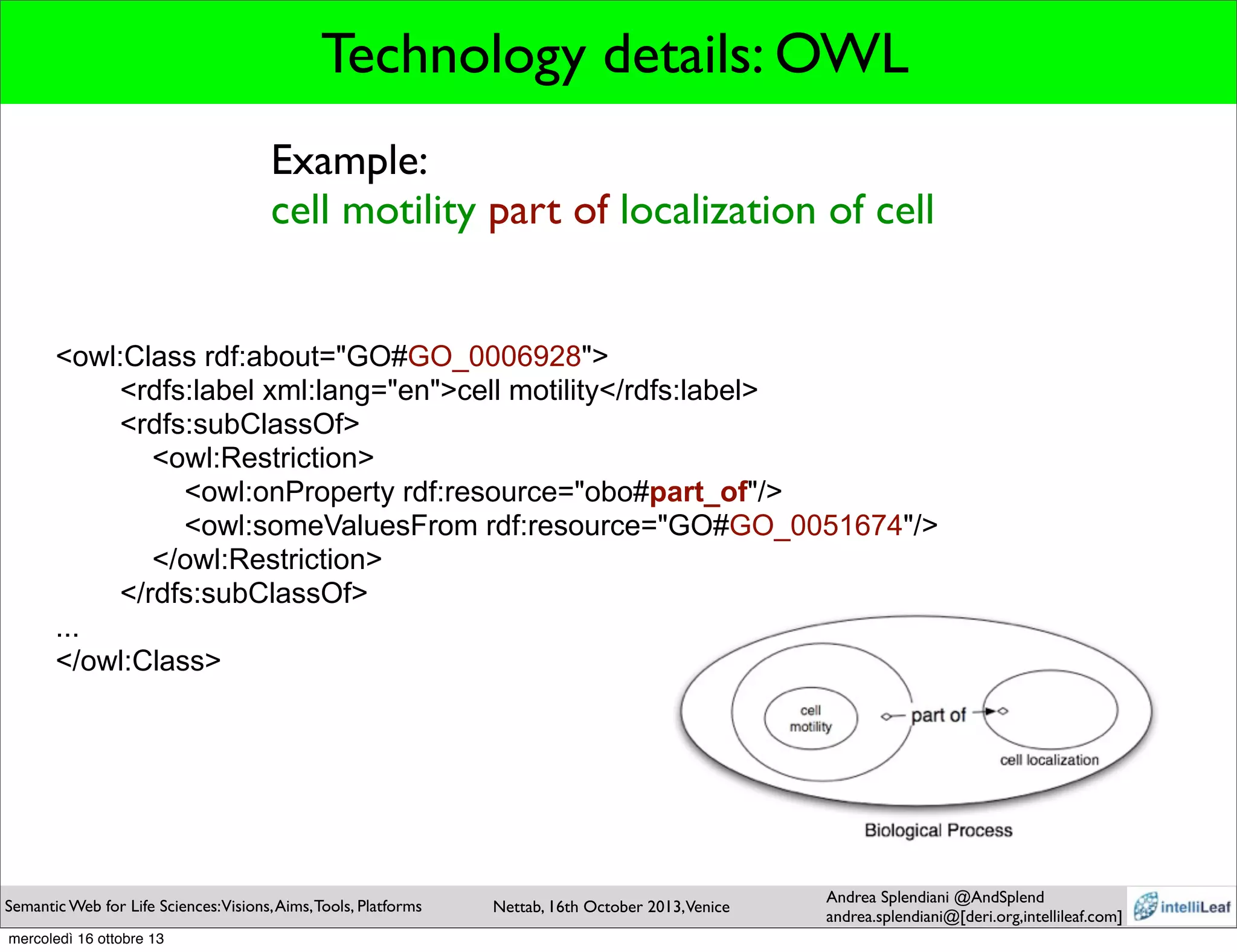 Technology details: OWL

Example:
cell motility part of localization of cell

<owl:Class rdf:about="GO#GO_0006928">
<rdfs:label xml:lang="en">cell motility</rdfs:label>
<rdfs:subClassOf>
<owl:Restriction>
<owl:onProperty rdf:resource="obo#part_of"/>
<owl:someValuesFrom rdf:resource="GO#GO_0051674"/>
</owl:Restriction>
</rdfs:subClassOf>
...
</owl:Class>

cell motility
part of
cell localization
Biological Process

Semantic Web for Life Sciences: Visions, Aims, Tools, Platforms
Nettab, 16th October 2013, Venice
Andrea Splendiani @AndSplend
andrea.splendiani@[deri.org,intellileaf.com]
intelliLeaf

mercoledì 16 ottobre 13